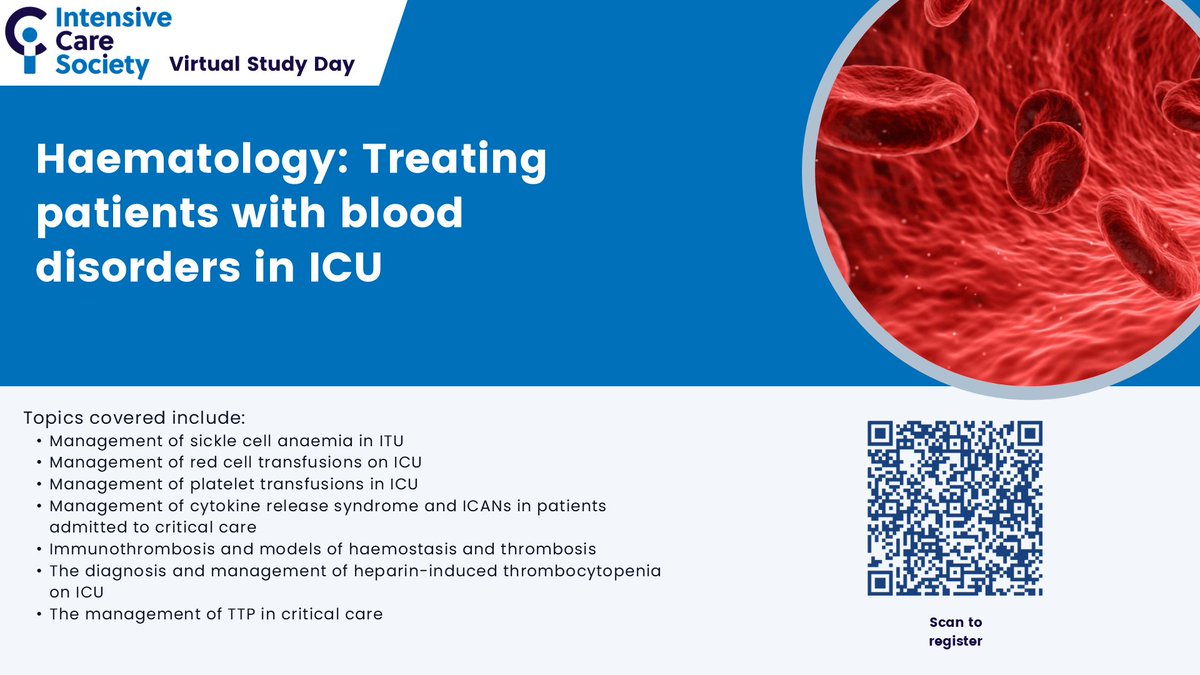 Intensive Care Society

Virtual Study Day

Haematology: Treating patients with blood disorders in ICU

Topics covered include:
• Management of sickle cell anaemia in ITU
• Management of red cell transfusions on ICU
• Management of platelet transfusions in ICU
• Management of cytokine release syndrome and ICANs in patients admitted to critical care
• Immunothrombosis and models of haemostasis and thrombosis
• The diagnosis and management of heparin-induced thrombocytopenia on ICU
• The management of TTP in critical care

Scan to register